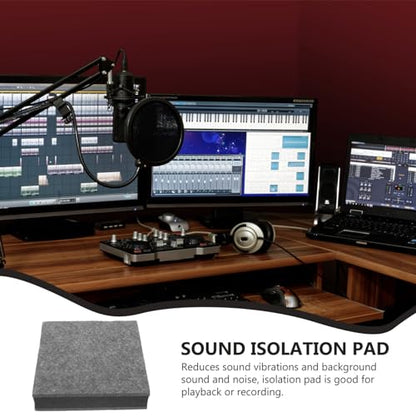 SOUND ISOLATION PAD

Reduces sound vibrations and background sound and noise, isolation pad is good for playback or recording.